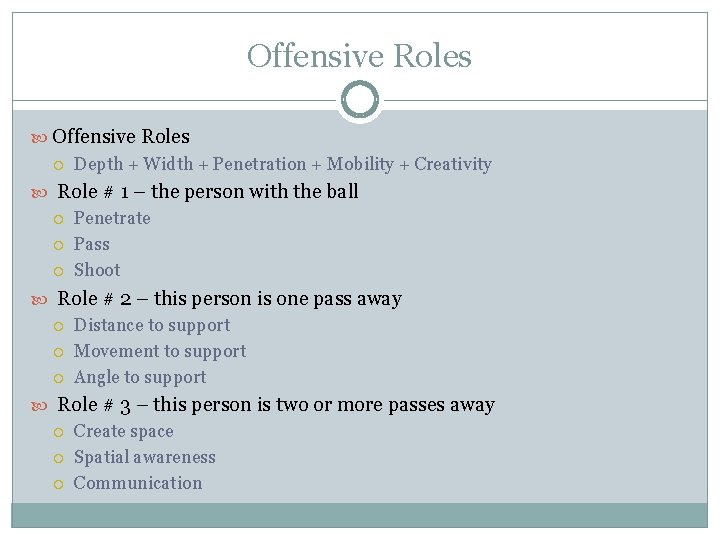 Offensive Roles

Offensive Roles
Depth + Width + Penetration + Mobility + Creativity
Role # 1 – the person with the ball
Penetrate
Pass
Shoot
Role # 2 – this person is one pass away
Distance to support
Movement to support
Angle to support
Role # 3 – this person is two or more passes away
Create space
Spatial awareness
Communication